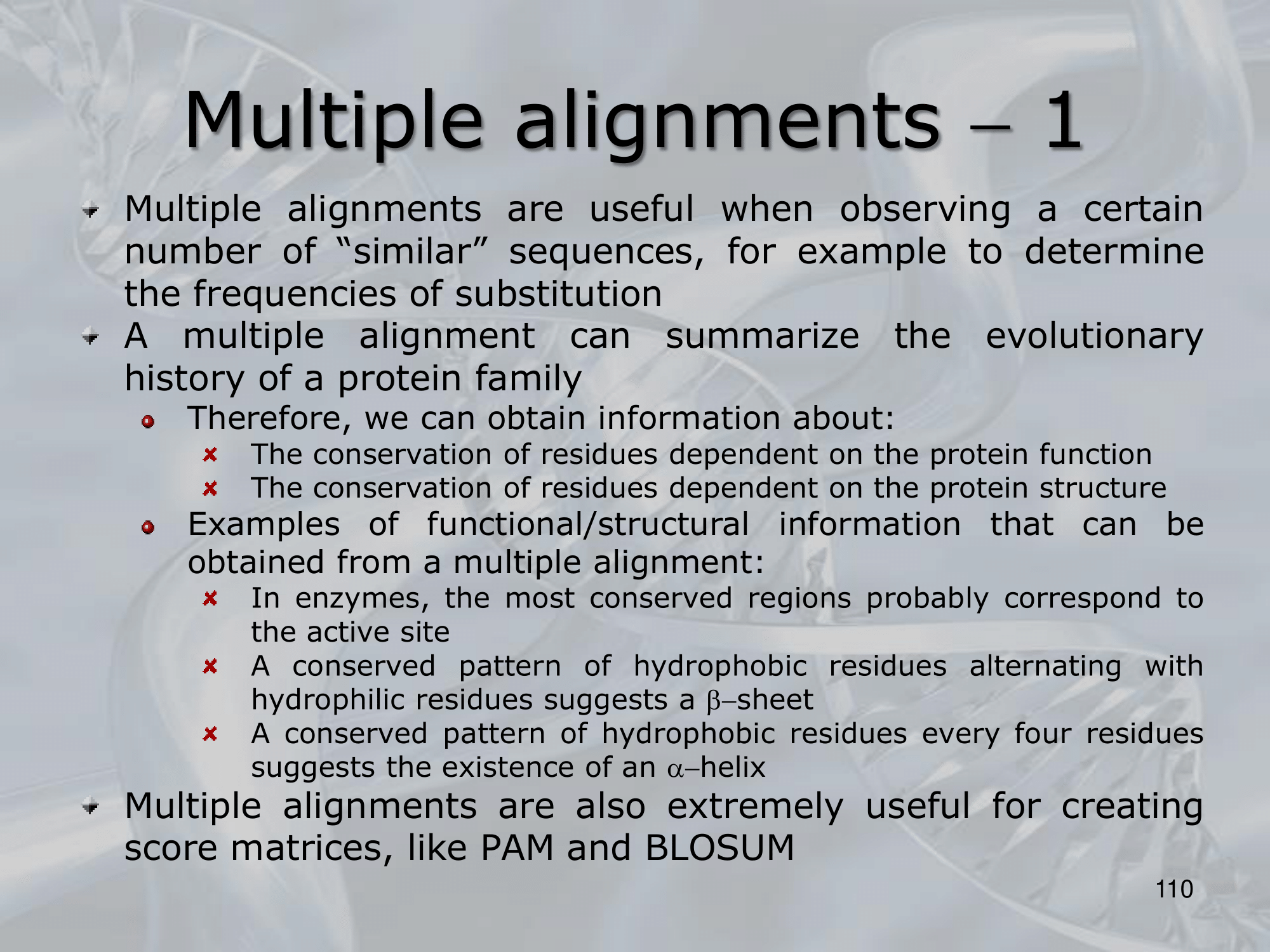 Multiple alignments – 1

Multiple alignments are useful when observing a certain number of “similar” sequences, for example to determine the frequencies of substitution

A multiple alignment can summarize the evolutionary history of a protein family

Therefore, we can obtain information about:

The conservation of residues dependent on the protein function

The conservation of residues dependent on the protein structure

Examples of functional/structural information that can be obtained from a multiple alignment:

In enzymes, the most conserved regions probably correspond to the active site

A conserved pattern of hydrophobic residues alternating with hydrophilic residues suggests a $\beta$–sheet

A conserved pattern of hydrophobic residues every four residues suggests the existence of an $\alpha$–helix

Multiple alignments are also extremely useful for creating score matrices, like PAM and BLOSUM

110